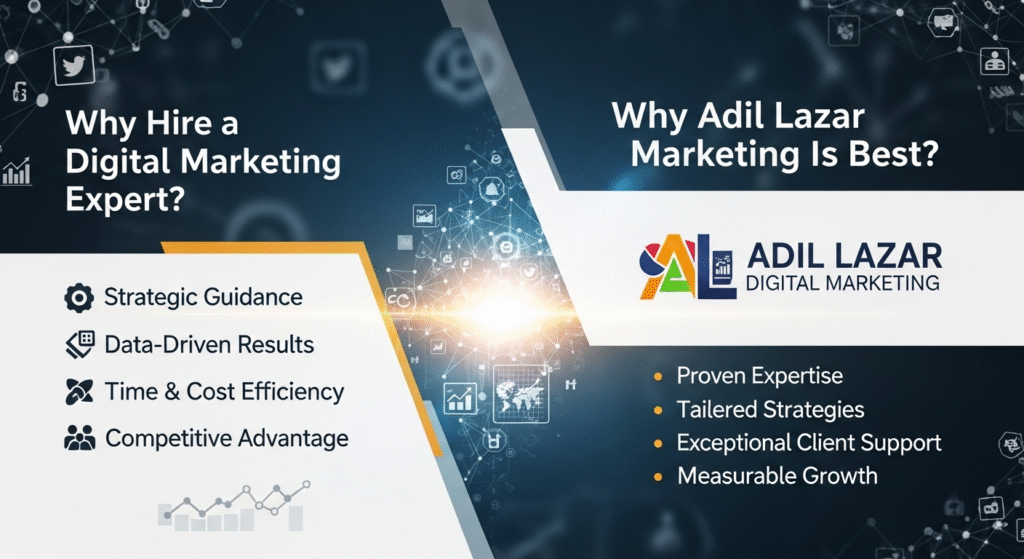 Why Hire a Digital Marketing Expert?

Strategic Guidance

Data-Driven Results

Time & Cost Efficiency

Competitive Advantage

Why Adil Lazar Marketing Is Best?

AL ADIL LAZAR DIGITAL MARKETING

• Proven Expertise
• Tailered Strategies
• Exceptional Client Support
• Measurable Growth